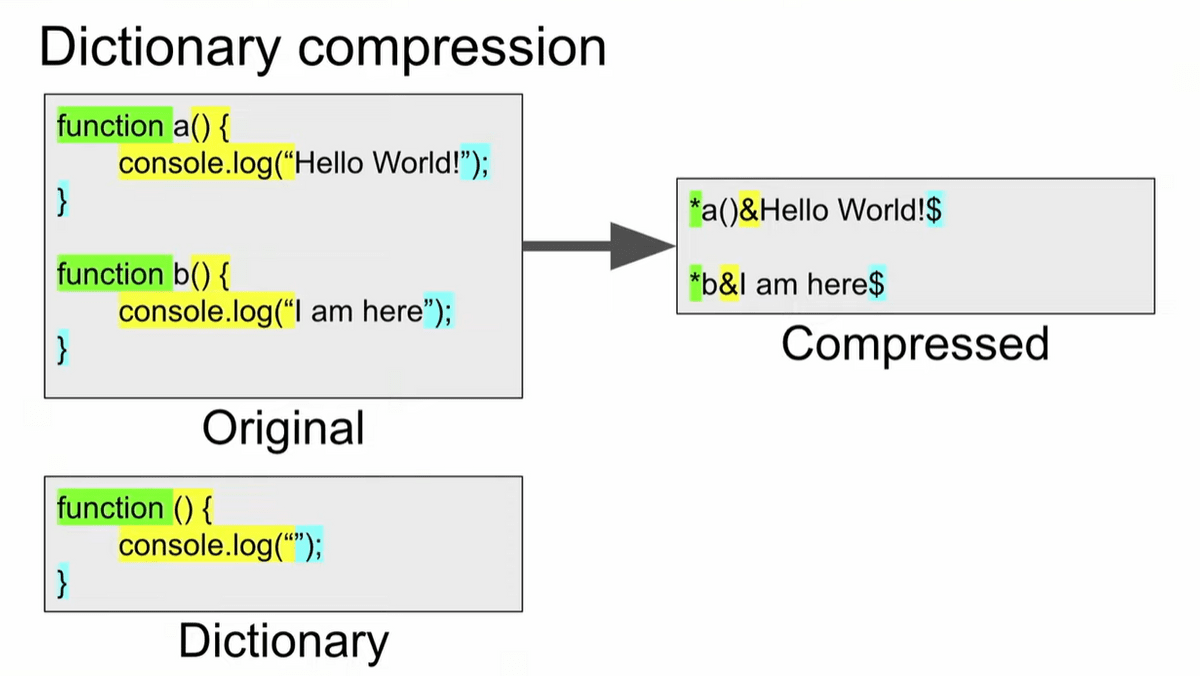 Dictionary compression

function a() {
console.log(“Hello World!”);
}

function b() {
console.log(“I am here”);
}

Original

*a()&Hello World!$

*b&I am here$

Compressed

function () {
console.log(“”);
}

Dictionary